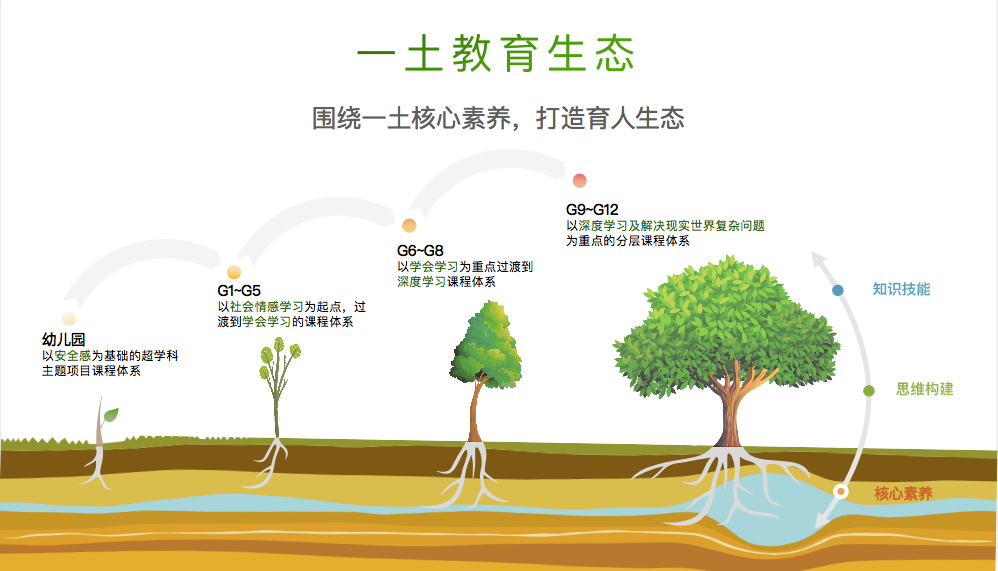 一土教育生态

围绕一土核心素养，打造育人生态

幼儿园
以安全感为基础的超学科主题项目课程体系

G1~G5
以社会情感学习为起点，过渡到学会学习的课程体系

G6~G8
以学会学习为重点过渡到深度学习课程体系

G9~G12
以深度学习及解决现实世界复杂问题为重点的分层课程体系

知识技能

思维构建

核心素养